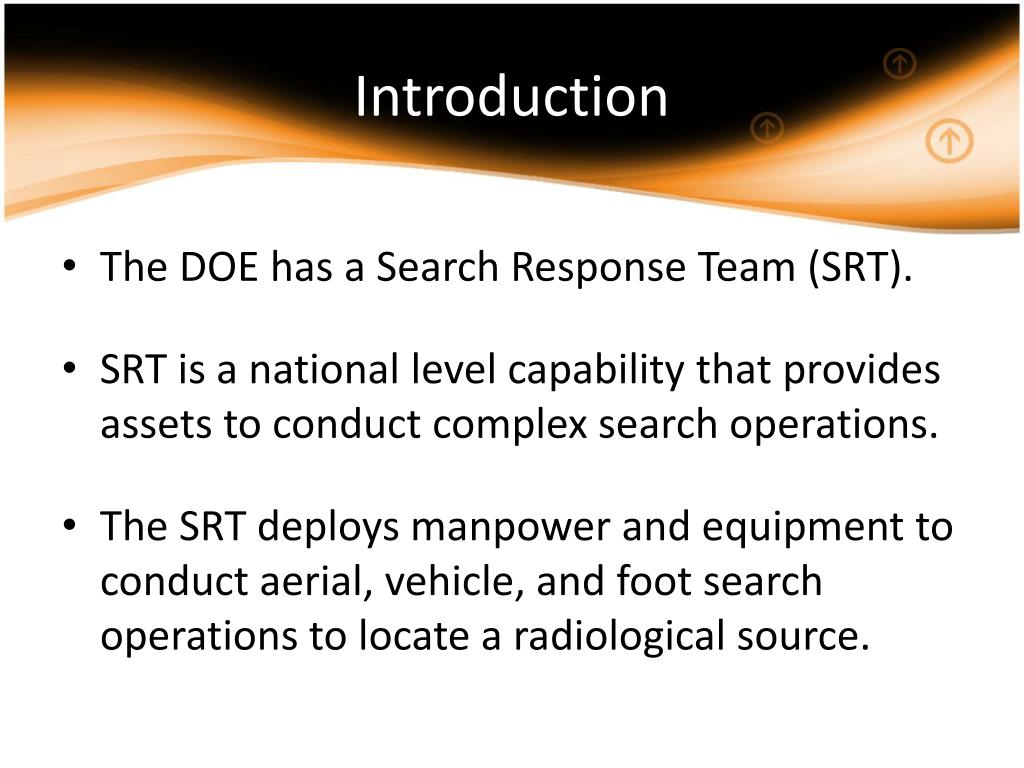 Introduction

• The DOE has a Search Response Team (SRT).

• SRT is a national level capability that provides assets to conduct complex search operations.

• The SRT deploys manpower and equipment to conduct aerial, vehicle, and foot search operations to locate a radiological source.